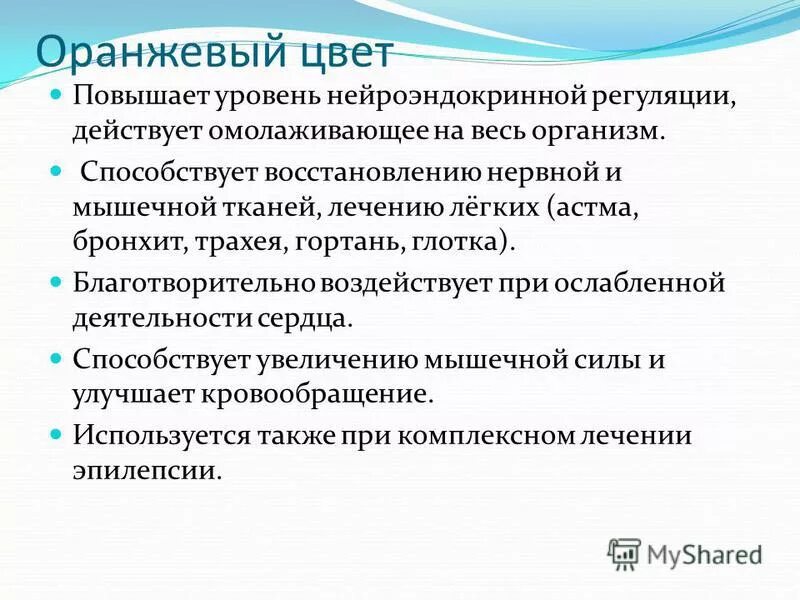 Оранжевый цвет

Повышает уровень нейроэндокринной регуляции, действует омолаживающее на весь организм.

Способствует восстановлению нервной и мышечной тканей, лечению лёгких (астма, бронхит, трахея, гортань, глотка).

Благотворительно воздействует при ослабленной деятельности сердца.

Способствует увеличению мышечной силы и улучшает кровообращение.

Используется также при комплексном лечении эпилепсии.

MyShared